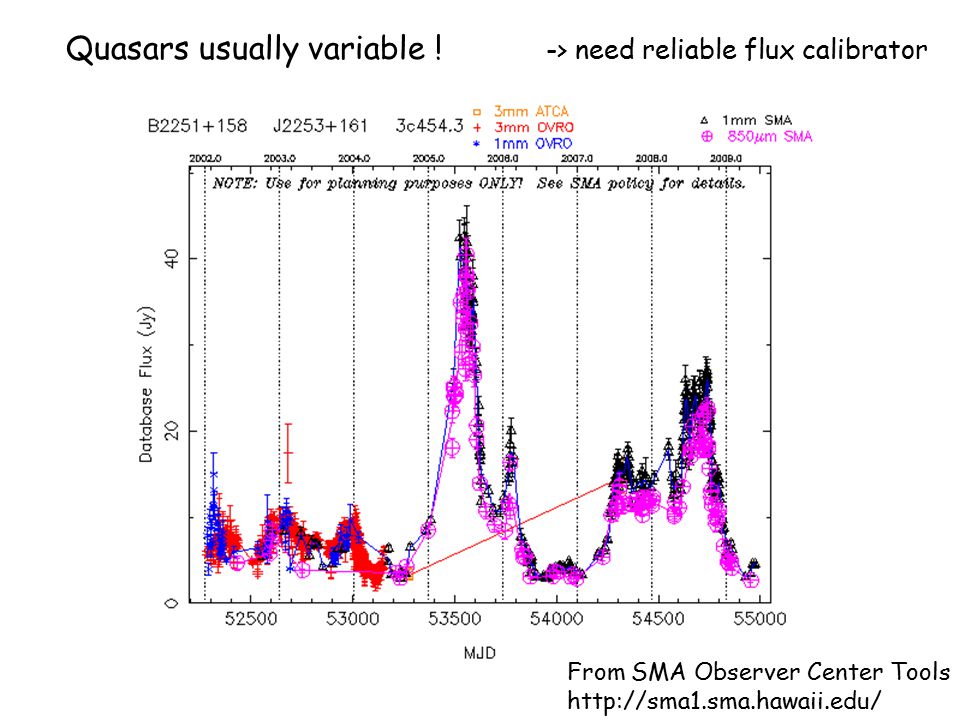 Quasars usually variable !

-> need reliable flux calibrator

B2251+158 J2253+161 3c454.3

□ 3mm ATCA
+ 3mm OVRO
* 1mm OVRO

△ 1mm SMA
⊕ 850$\mu$m SMA

2002.0 2003.0 2004.0 2005.0 2006.0 2007.0 2008.0 2009.0

NOTE: Use for planning purposes ONLY! See SMA policy for details.

Database Flux (Jy)

0
20
40

52500 53000 53500 54000 54500 55000

MJD

From SMA Observer Center Tools
http://sma1.sma.hawaii.edu/